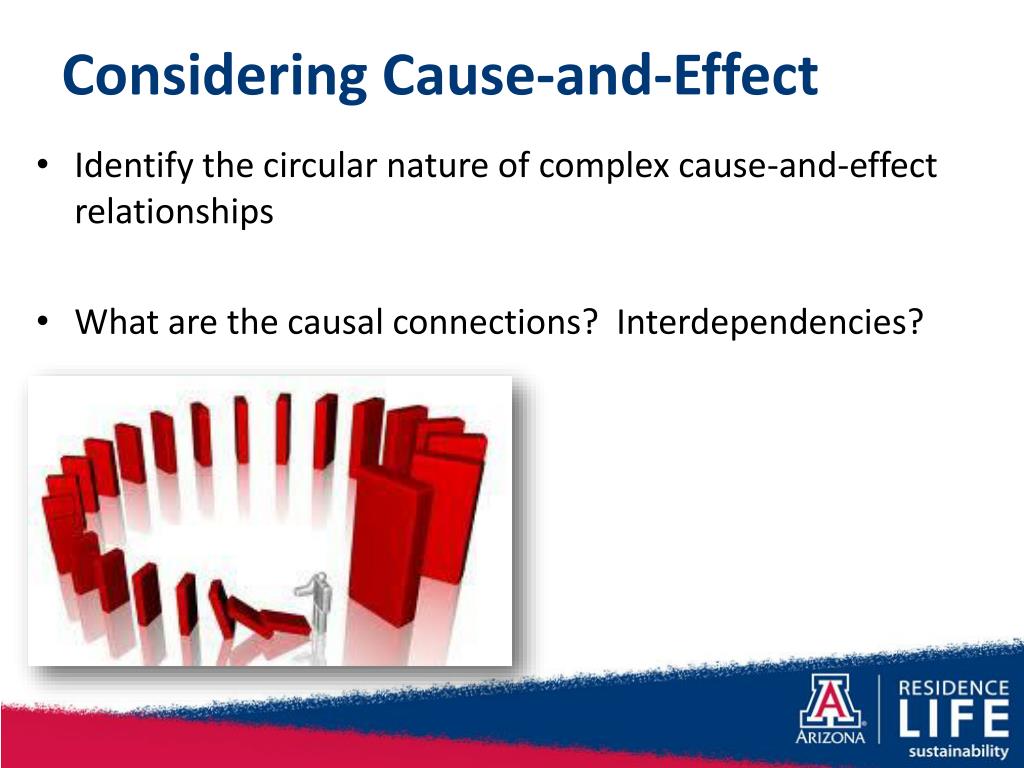 Considering Cause-and-Effect

• Identify the circular nature of complex cause-and-effect relationships

• What are the causal connections? Interdependencies?

A
ARIZONA

RESIDENCE
LIFE
sustainability